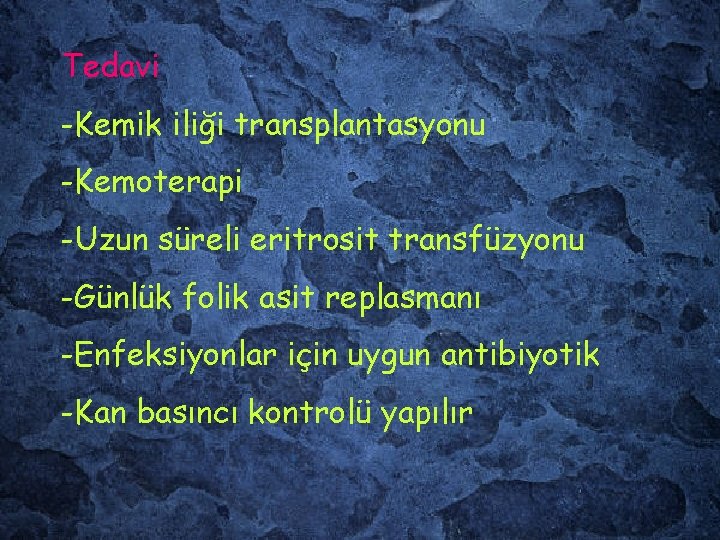 Tedavi

-Kemik iliği transplantasyonu

-Kemoterapi

-Uzun süreli eritrosit transfüzyonu

-Günlük folik asit replasmanı

-Enfeksiyonlar için uygun antibiyotik

-Kan basıncı kontrolü yapılır